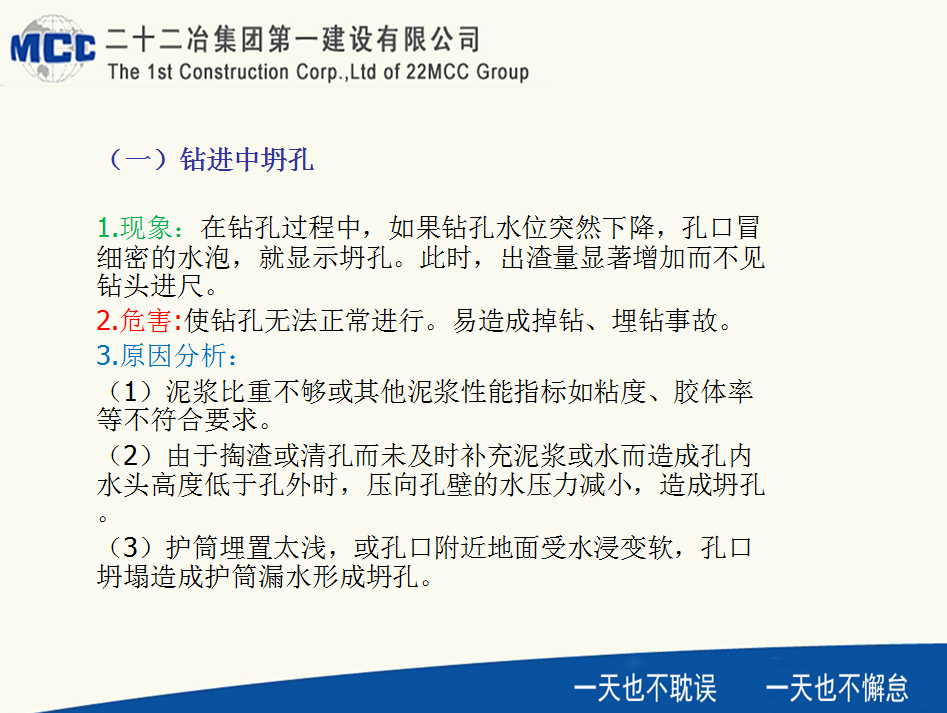 MCC 二十二冶集团第一建设有限公司
The 1st Construction Corp.,Ltd of 22MCC Group

（一）钻进中坍孔

1.现象：在钻孔过程中，如果钻孔水位突然下降，孔口冒细密的水泡，就显示坍孔。此时，出渣量显著增加而不见钻头进尺。
2.危害:使钻孔无法正常进行。易造成掉钻、埋钻事故。
3.原因分析：
（1）泥浆比重不够或其他泥浆性能指标如粘度、胶体率等不符合要求。
（2）由于掏渣或清孔而未及时补充泥浆或水而造成孔内水头高度低于孔外时，压向孔壁的水压力减小，造成坍孔。
（3）护筒埋置太浅，或孔口附近地面受水浸变软，孔口坍塌造成护筒漏水形成坍孔。

一天也不耽误　一天也不懈怠